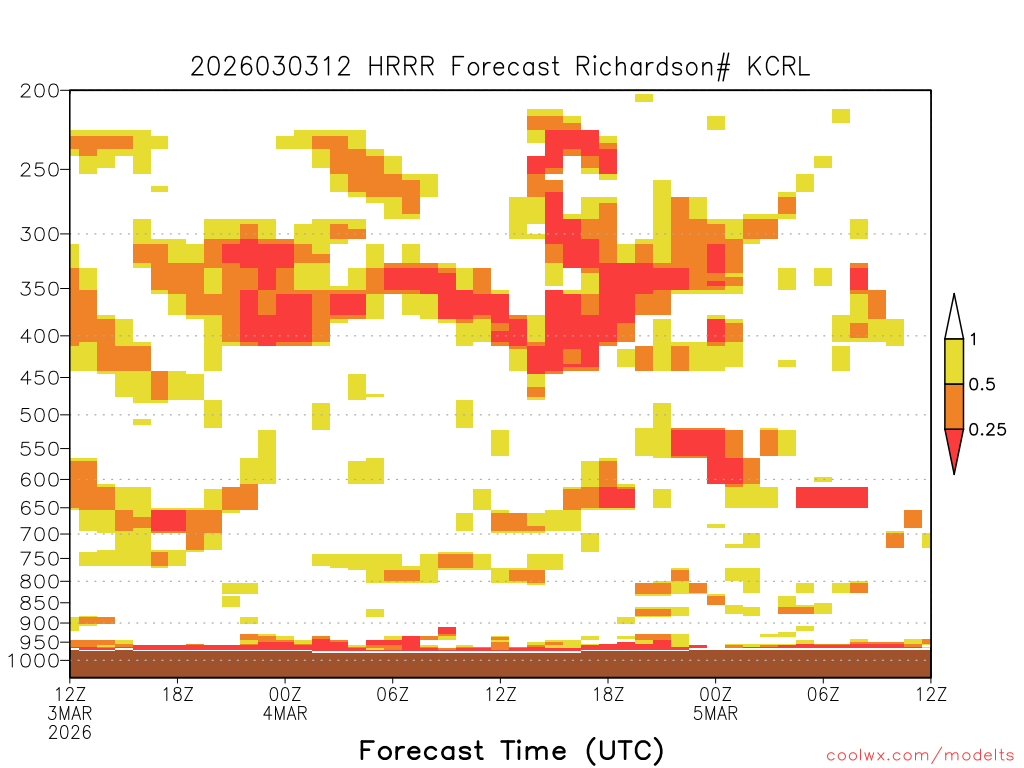 2026030312 HRRR Forecast Richardson# KCRL

200
250
300
350
400
450
500
550
600
650
700
750
800
850
900
950
1000

1
0.5
0.25

12Z 3MAR 2026
18Z
00Z 4MAR
06Z
12Z
18Z
00Z 5MAR
06Z
12Z

Forecast Time (UTC)

coolwx.com/modelts